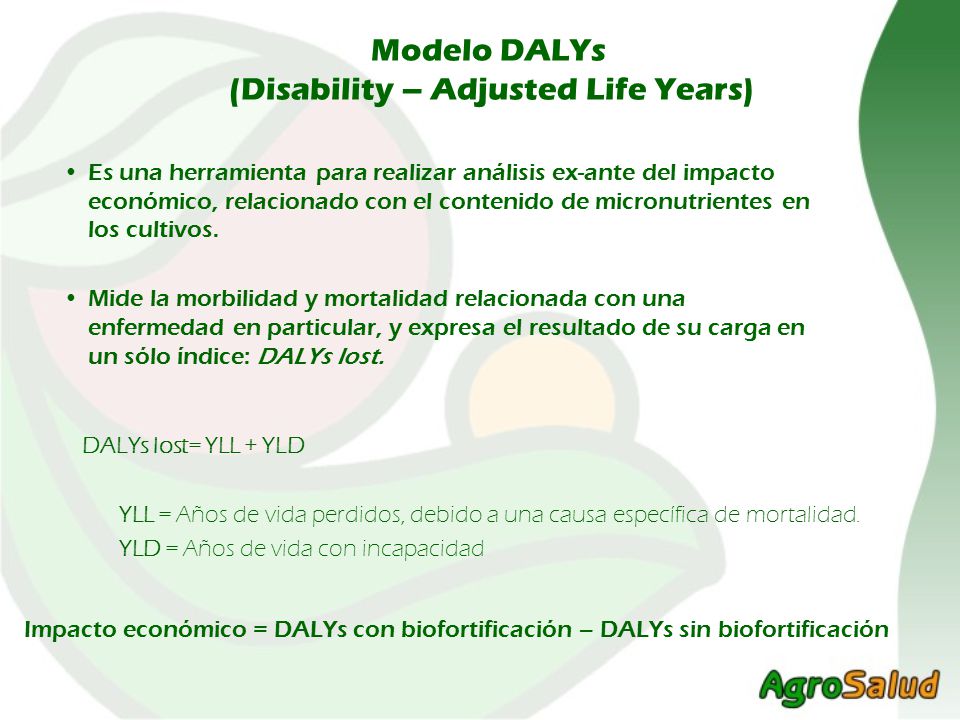 Modelo DALYs
(Disability – Adjusted Life Years)

• Es una herramienta para realizar análisis ex-ante del impacto económico, relacionado con el contenido de micronutrientes en los cultivos.

• Mide la morbilidad y mortalidad relacionada con una enfermedad en particular, y expresa el resultado de su carga en un sólo índice: DALYs lost.

DALYs lost= YLL + YLD

YLL = Años de vida perdidos, debido a una causa específica de mortalidad.
YLD = Años de vida con incapacidad

Impacto económico = DALYs con biofortificación – DALYs sin biofortificación

AgroSalud